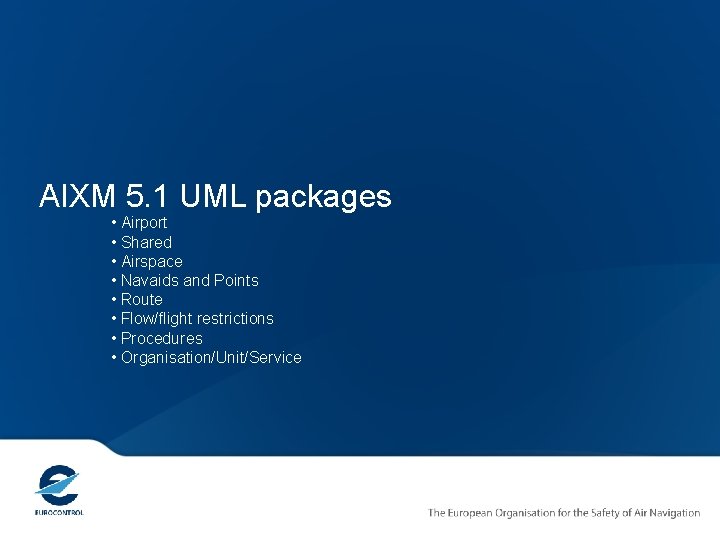 AIXM 5.1 UML packages

• Airport
• Shared
• Airspace
• Navaids and Points
• Route
• Flow/flight restrictions
• Procedures
• Organisation/Unit/Service

EUROCONTROL

The European Organisation for the Safety of Air Navigation